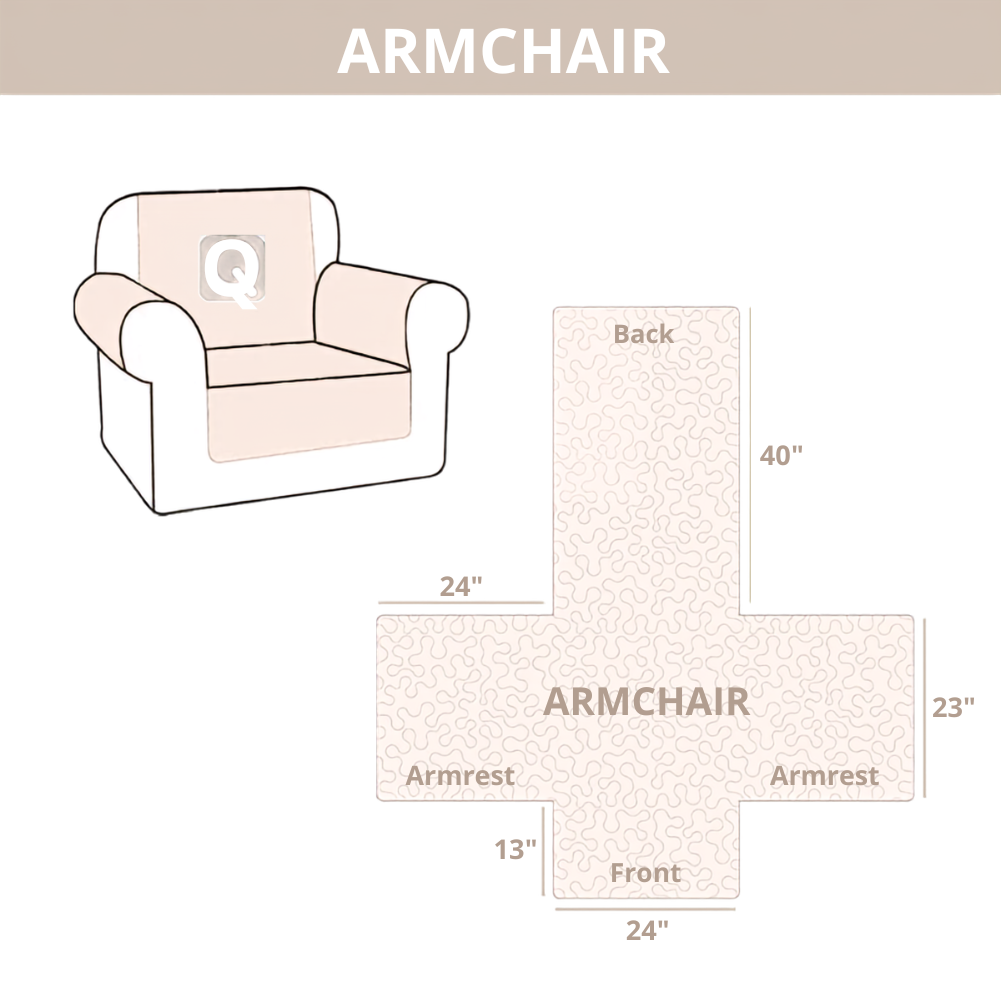 ARMCHAIR

Q

Back

40"

24"

ARMCHAIR

23"

Armrest

Armrest

13"

Front

24"